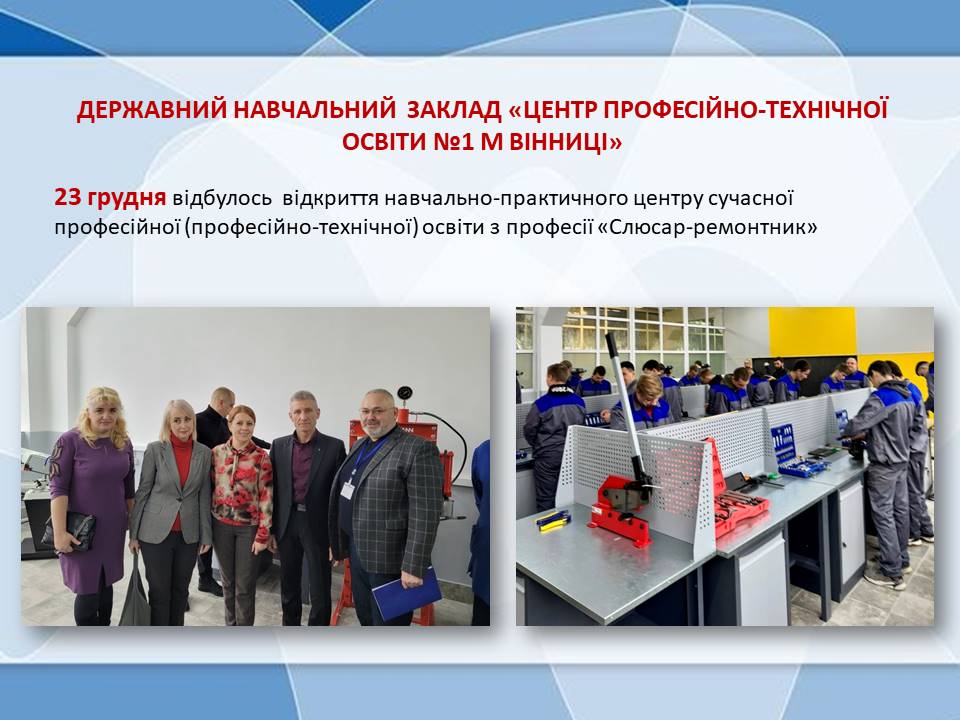 ДЕРЖАВНИЙ НАВЧАЛЬНИЙ ЗАКЛАД «ЦЕНТР ПРОФЕСІЙНО-ТЕХНІЧНОЇ ОСВІТИ №1 М ВІННИЦІ»

23 грудня відбулось відкриття навчально-практичного центру сучасної професійної (професійно-технічної) освіти з професії «Слюсар-ремонтник»